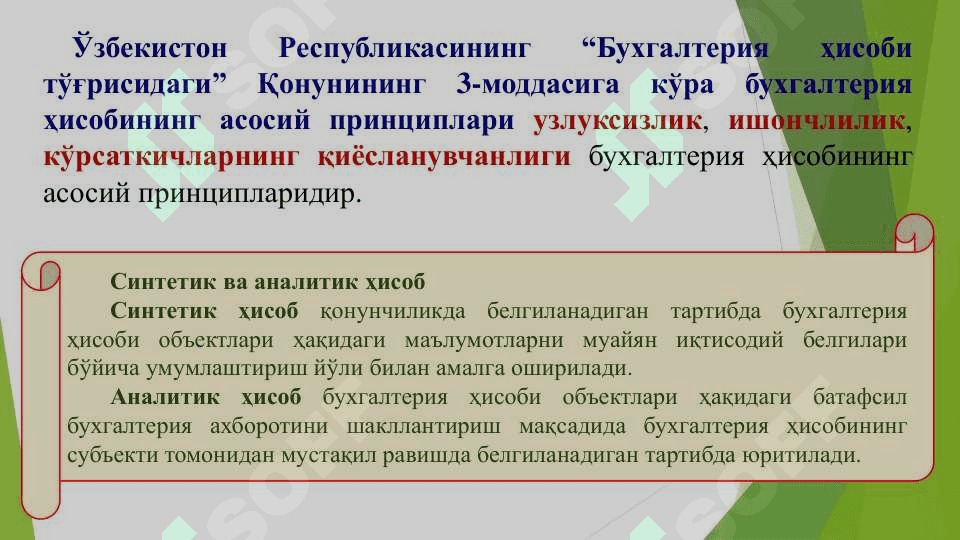 Ўзбекистон Республикасининг “Бухгалтерия ҳисоби тўғрисидаги” Қонунининг 3-моддасига кўра бухгалтерия ҳисобининг асосий принциплари узлуксизлик, ишончлилик, кўрсаткичларнинг қиёсланувчанлиги бухгалтерия ҳисобининг асосий принципларидир.

Синтетик ва аналитик ҳисоб

Синтетик ҳисоб қонунчиликда белгиланадиган тартибда бухгалтерия ҳисоби объектлари ҳақидаги маълумотларни муайян иқтисодий белгилари бўйича умумлаштириш йўли билан амалга оширилади.

Аналитик ҳисоб бухгалтерия ҳисоби объектлари ҳақидаги батафсил бухгалтерия ахборотини шакллантириш мақсадида бухгалтерия ҳисобининг субъекти томонидан мустақил равишда белгиланадиган тартибда юритилади.